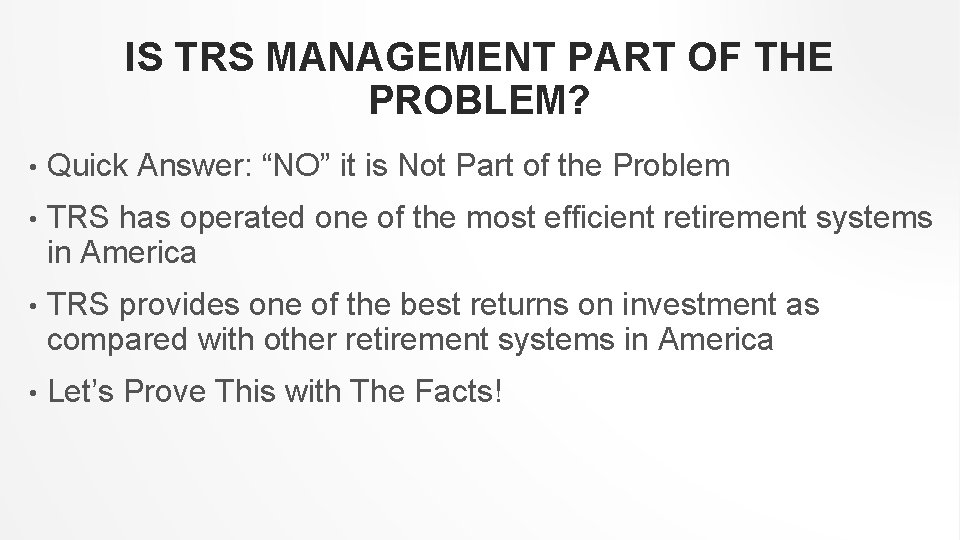 IS TRS MANAGEMENT PART OF THE PROBLEM?

• Quick Answer: “NO” it is Not Part of the Problem

• TRS has operated one of the most efficient retirement systems in America

• TRS provides one of the best returns on investment as compared with other retirement systems in America

• Let’s Prove This with The Facts!